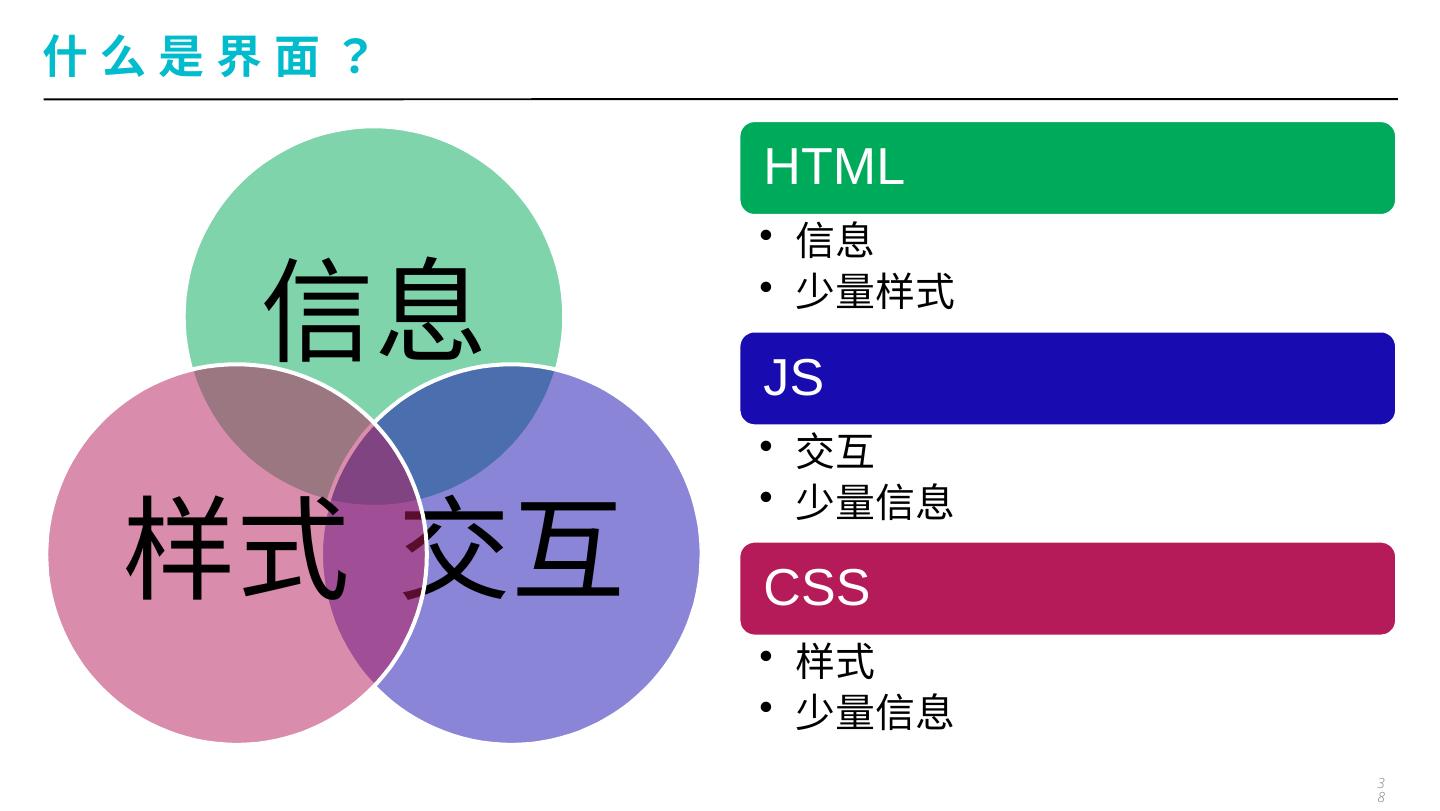 什么是界面？

信息

样式

交互

HTML

• 信息
• 少量样式

JS

• 交互
• 少量信息

CSS

• 样式
• 少量信息

38